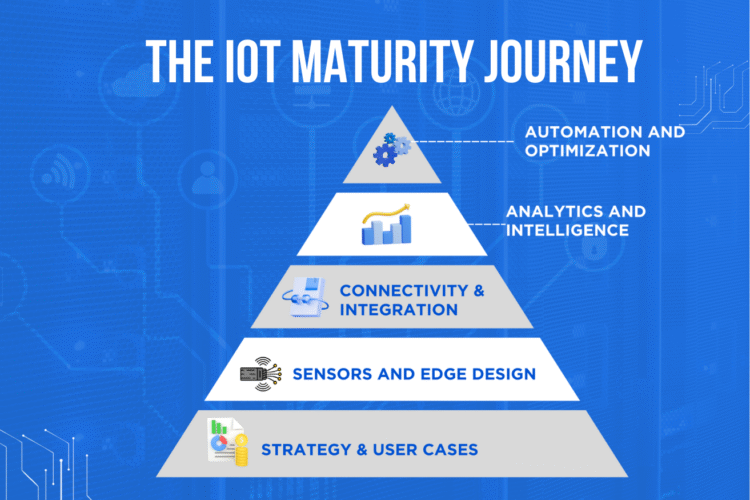 THE IOT MATURITY JOURNEY

AUTOMATION AND OPTIMIZATION

ANALYTICS AND INTELLIGENCE

CONNECTIVITY & INTEGRATION

SENSORS AND EDGE DESIGN

STRATEGY & USER CASES